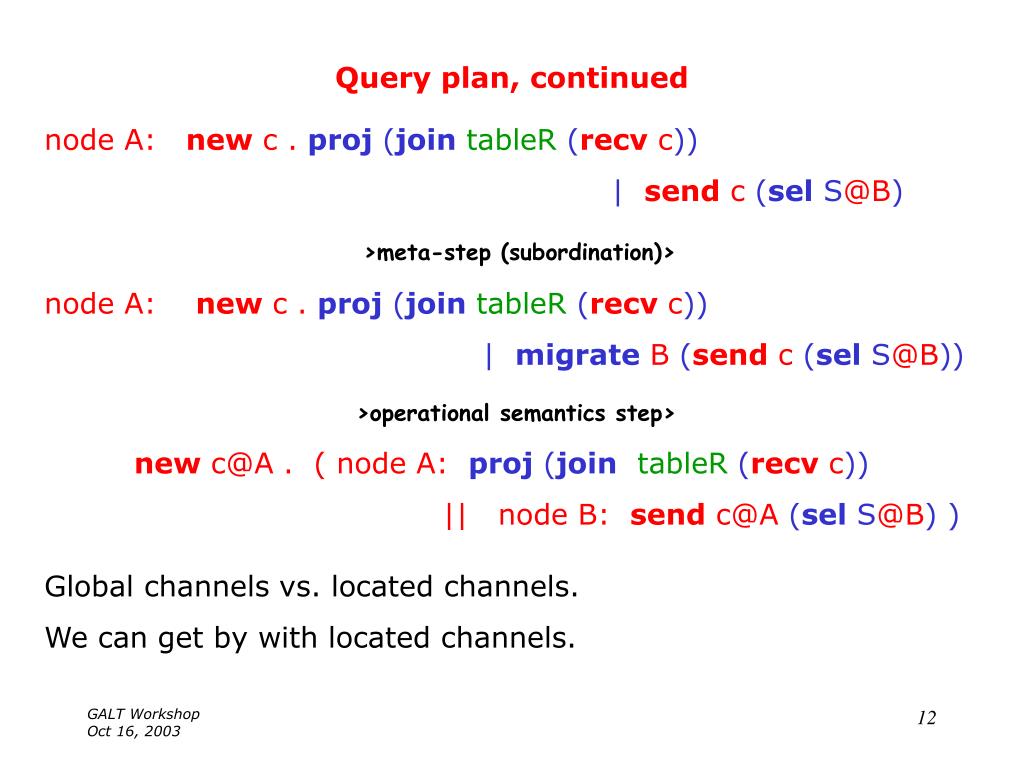 Query plan, continued

node A: new c . proj (join tableR (recv c))
| send c (sel S@B)

>meta-step (subordination)>

node A: new c . proj (join tableR (recv c))
| migrate B (send c (sel S@B))

>operational semantics step>

new c@A . ( node A: proj (join tableR (recv c))
|| node B: send c@A (sel S@B) )

Global channels vs. located channels.

We can get by with located channels.

GALT Workshop
Oct 16, 2003

12